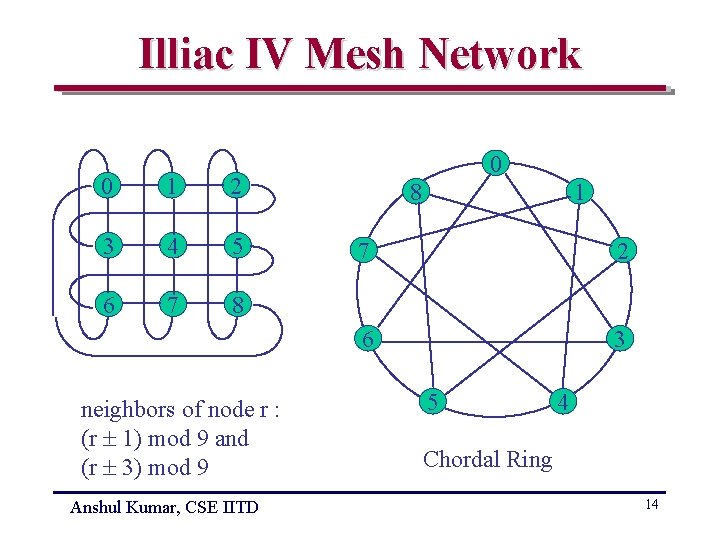 Illiac IV Mesh Network

0
1
2
3
4
5
6
7
8

0
1
2
3
4
5
6
7
8

neighbors of node r :
(r $\pm$ 1) mod 9 and
(r $\pm$ 3) mod 9

Chordal Ring

Anshul Kumar, CSE IITD

14